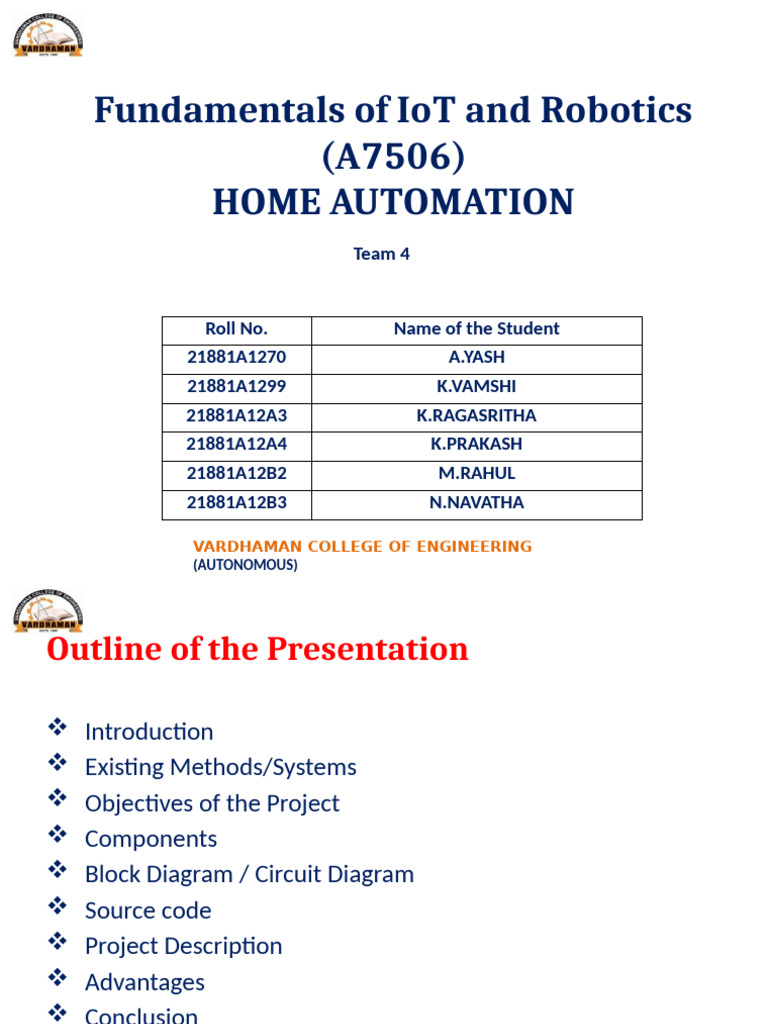 VARDHAMAN

Fundamentals of IoT and Robotics (A7506)
HOME AUTOMATION

Team 4

| Roll No. | Name of the Student |
|---|---|
| 21881A1270 | A.YASH |
| 21881A1299 | K.VAMSHI |
| 21881A12A3 | K.RAGASRITHA |
| 21881A12A4 | K.PRAKASH |
| 21881A12B2 | M.RAHUL |
| 21881A12B3 | N.NAVATHA |

VARDHAMAN COLLEGE OF ENGINEERING
(AUTONOMOUS)

VARDHAMAN

Outline of the Presentation

❖ Introduction
❖ Existing Methods/Systems
❖ Objectives of the Project
❖ Components
❖ Block Diagram / Circuit Diagram
❖ Source code
❖ Project Description
❖ Advantages
❖ Conclusion